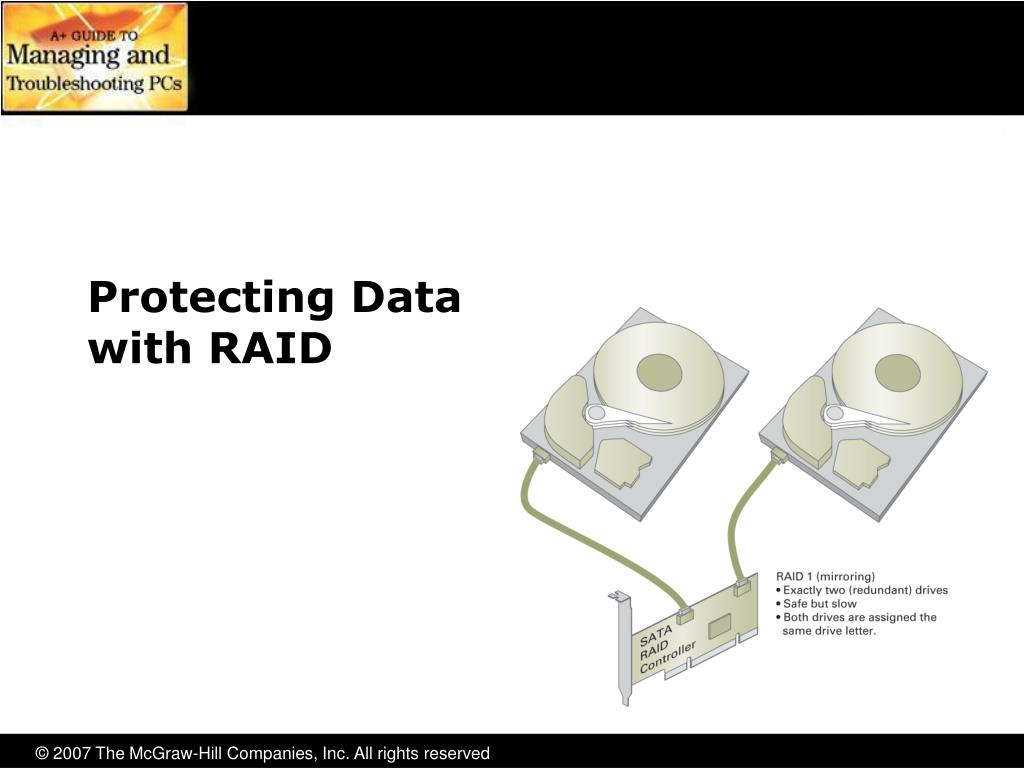 A+ GUIDE TO
Managing and
Troubleshooting PCs

Protecting Data with RAID

SATA
RAID
Controller

RAID 1 (mirroring)
• Exactly two (redundant) drives
• Safe but slow
• Both drives are assigned the same drive letter.

© 2007 The McGraw-Hill Companies, Inc. All rights reserved